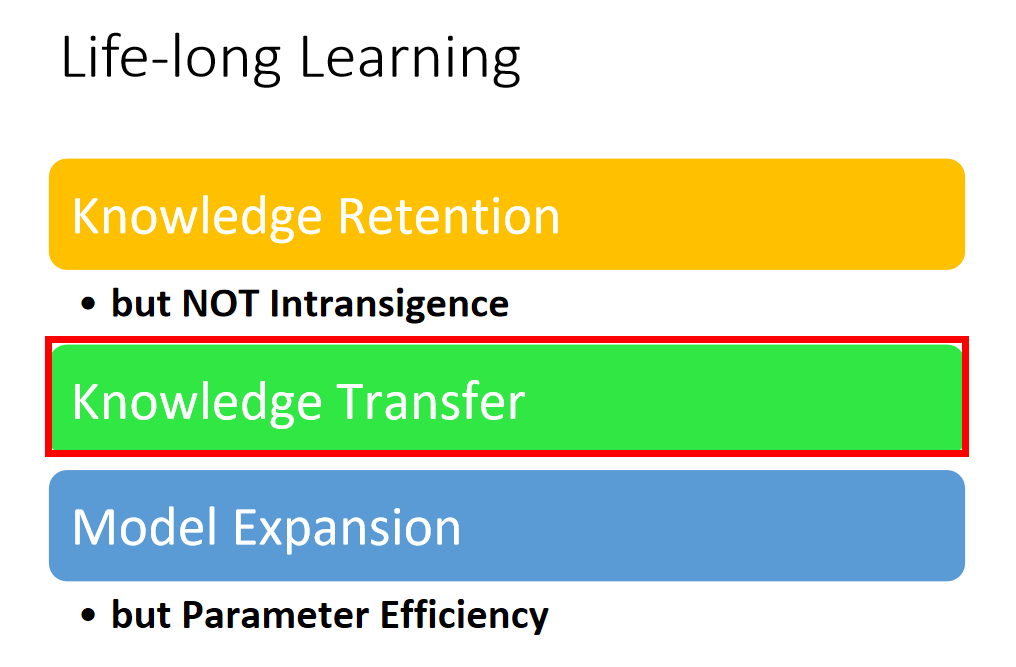 Life-long Learning

Knowledge Retention

• but NOT Intransigence

Knowledge Transfer

Model Expansion

• but Parameter Efficiency